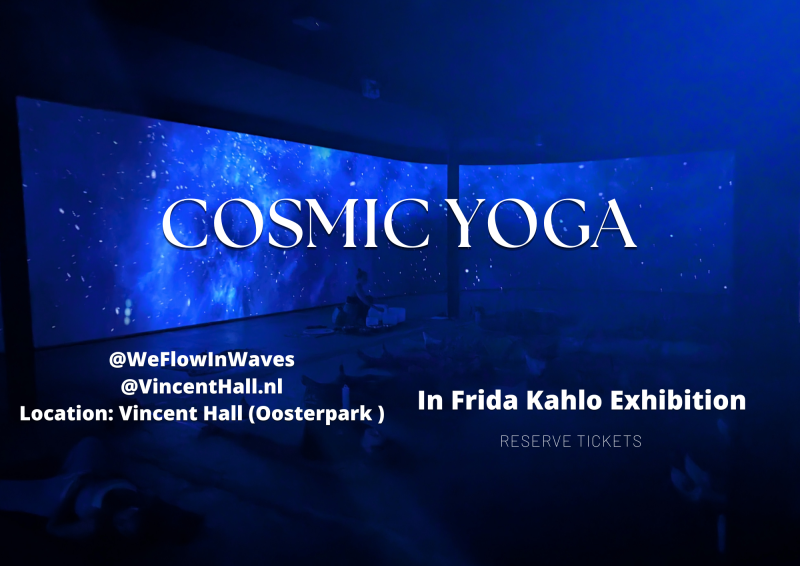 COSMIC YOGA

@WeFlowInWaves
@VincentHall.nl
Location: Vincent Hall (Oosterpark )

In Frida Kahlo Exhibition

RESERVE TICKETS